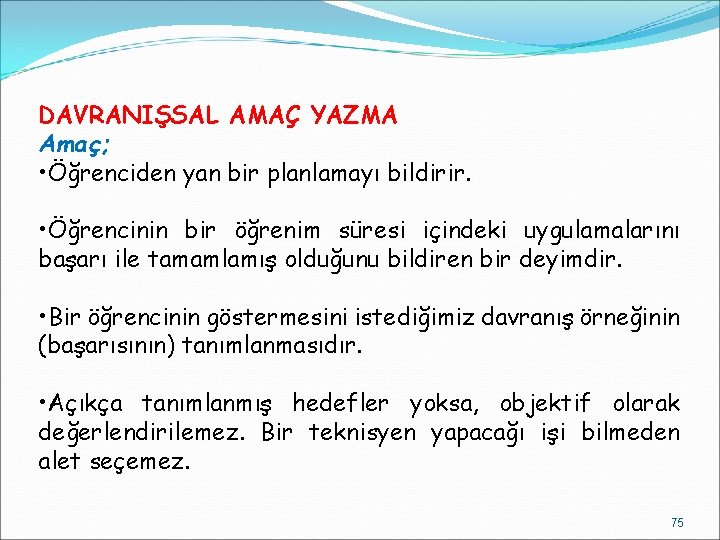 DAVRANIŞSAL AMAÇ YAZMA
Amaç;
•Öğrenciden yan bir planlamayı bildirir.

•Öğrencinin bir öğrenim süresi içindeki uygulamalarını başarı ile tamamlamış olduğunu bildiren bir deyimdir.

•Bir öğrencinin göstermesini istediğimiz davranış örneğinin (başarısının) tanımlanmasıdır.

•Açıkça tanımlanmış hedefler yoksa, objektif olarak değerlendirilemez. Bir teknisyen yapacağı işi bilmeden alet seçemez.

75